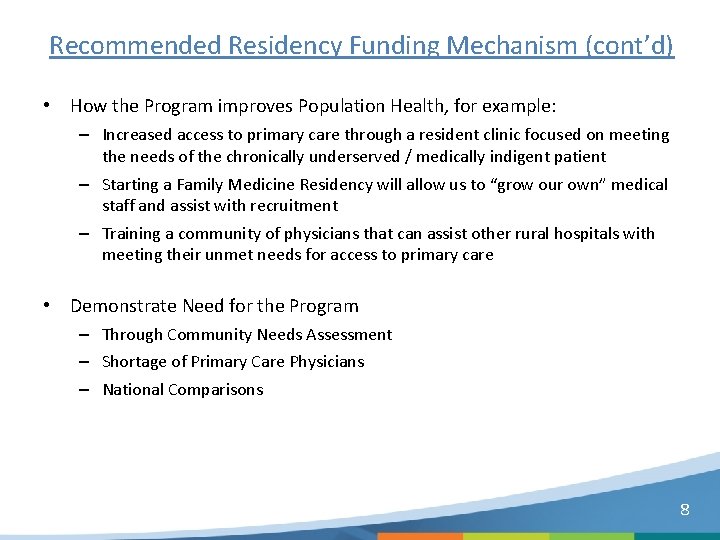 Recommended Residency Funding Mechanism (cont'd)

• How the Program improves Population Health, for example:

– Increased access to primary care through a resident clinic focused on meeting the needs of the chronically underserved / medically indigent patient

– Starting a Family Medicine Residency will allow us to "grow our own" medical staff and assist with recruitment

– Training a community of physicians that can assist other rural hospitals with meeting their unmet needs for access to primary care

• Demonstrate Need for the Program

– Through Community Needs Assessment

– Shortage of Primary Care Physicians

– National Comparisons

8